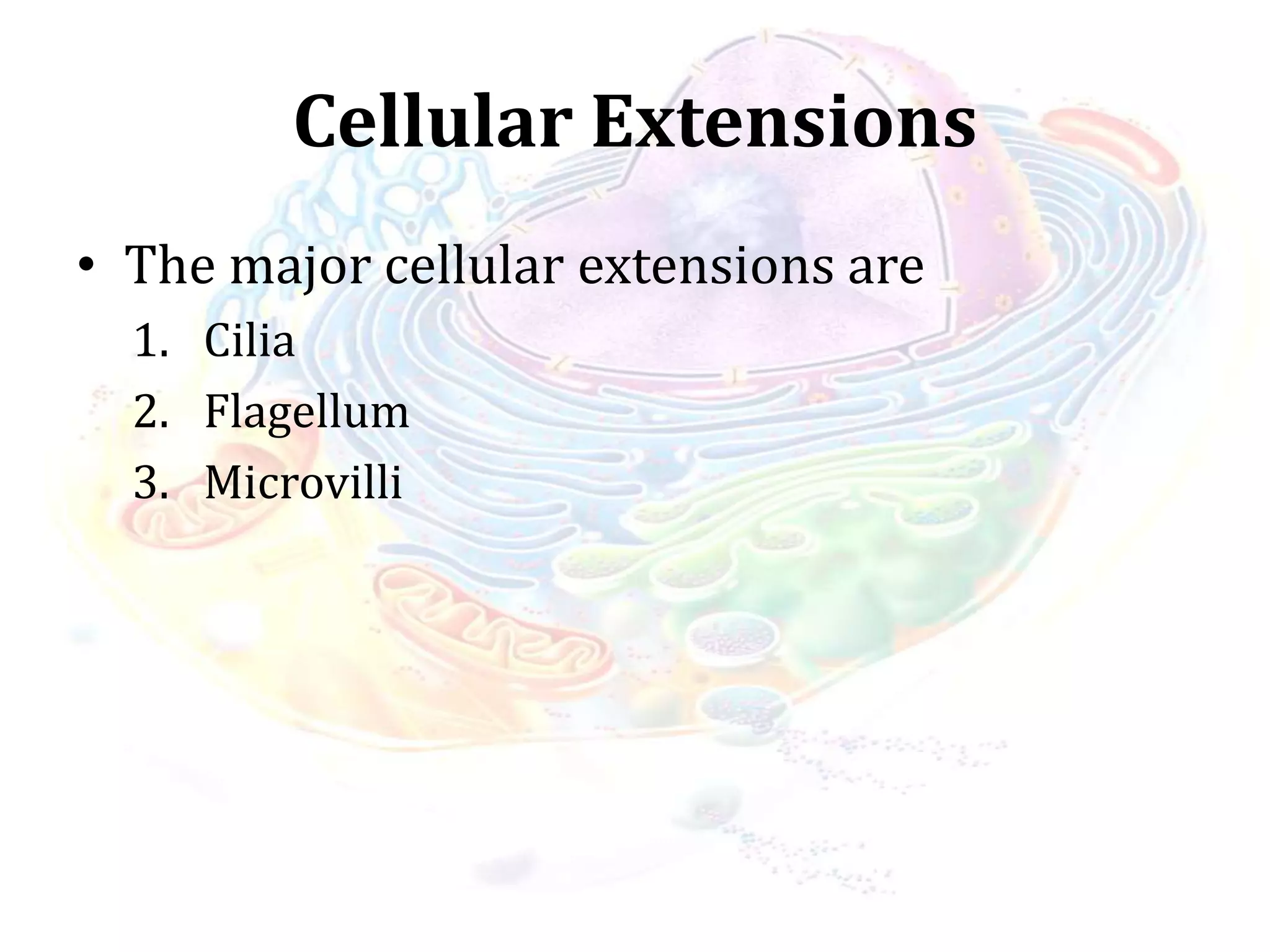 Cellular Extensions

• The major cellular extensions are
1. Cilia
2. Flagellum
3. Microvilli